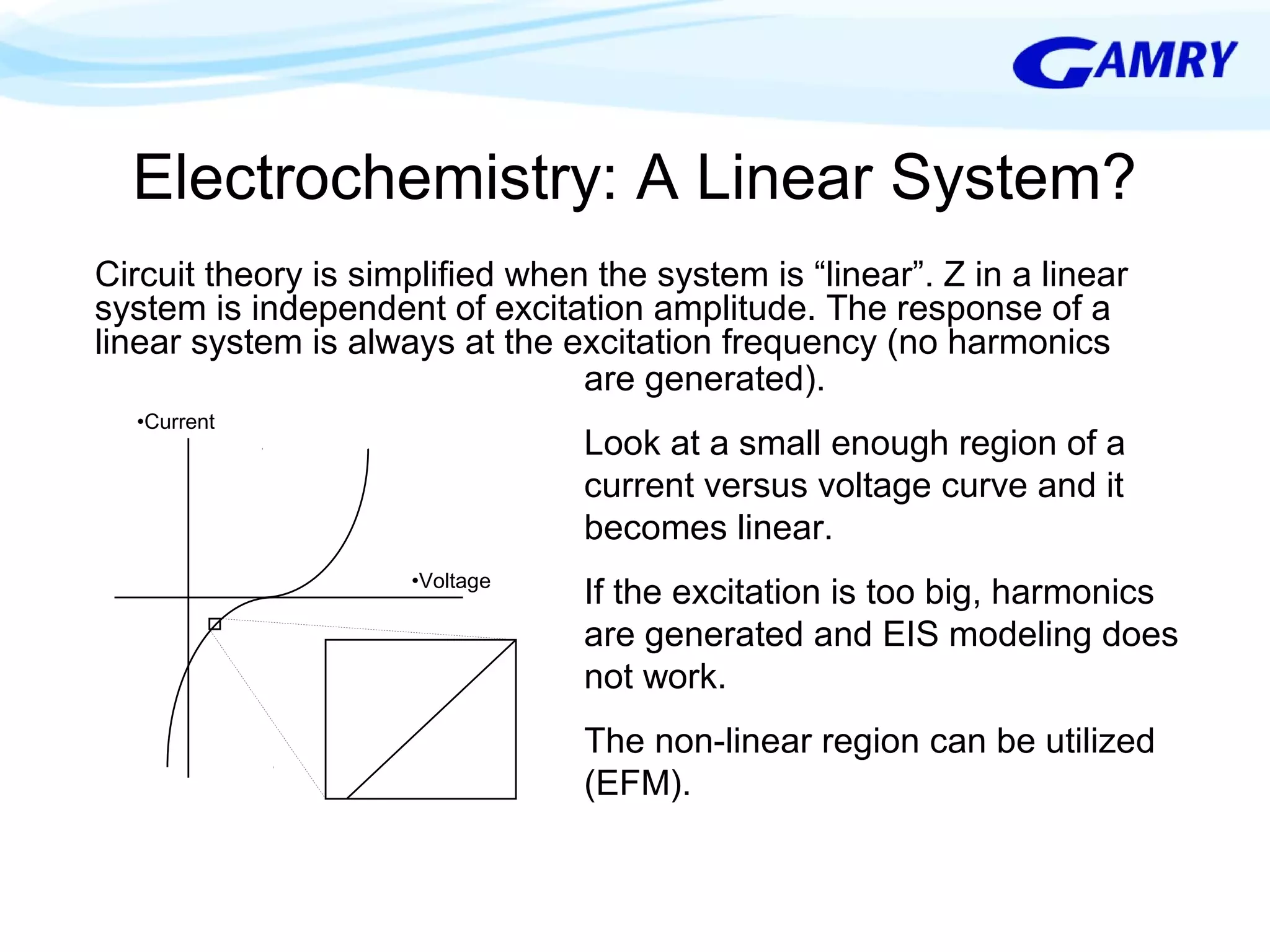 GAMRY

Electrochemistry: A Linear System?

Circuit theory is simplified when the system is “linear”. Z in a linear system is independent of excitation amplitude. The response of a linear system is always at the excitation frequency (no harmonics are generated).

•Current

•Voltage

Look at a small enough region of a current versus voltage curve and it becomes linear.

If the excitation is too big, harmonics are generated and EIS modeling does not work.

The non-linear region can be utilized (EFM).